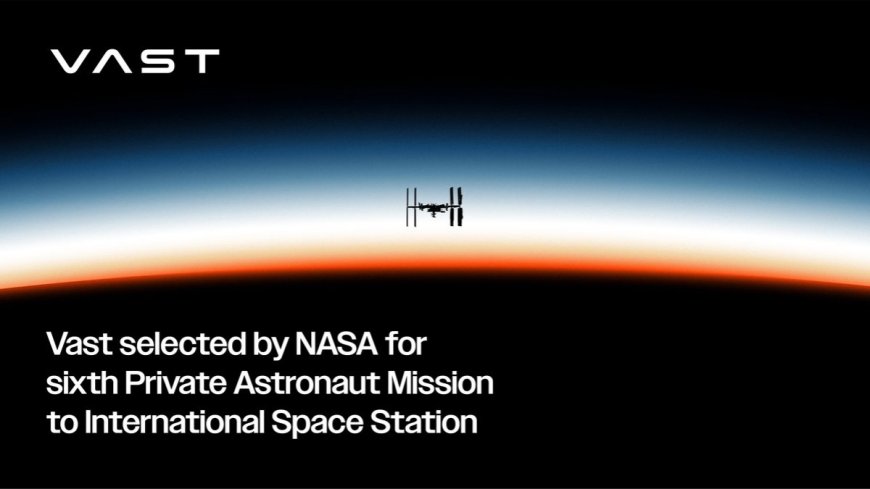 VAST

Vast selected by NASA for sixth Private Astronaut Mission to International Space Station